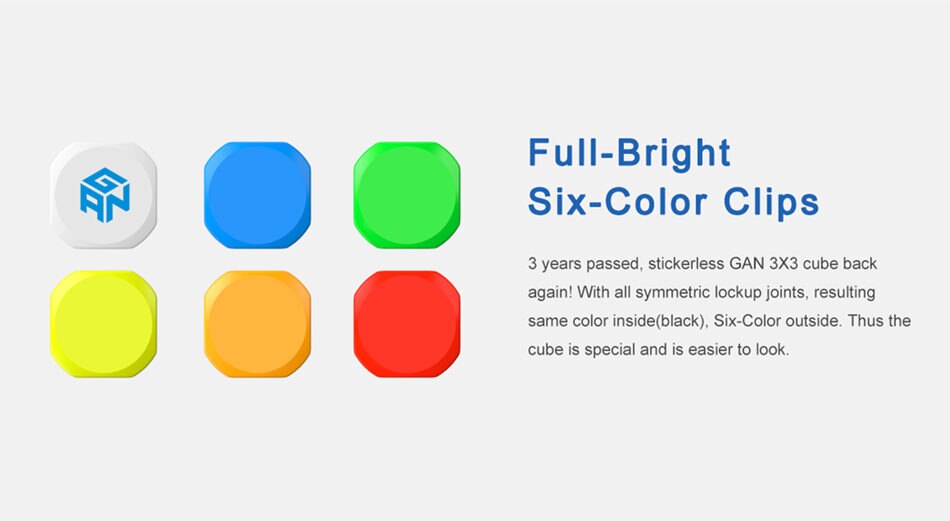 GAN

Full-Bright
Six-Color Clips

3 years passed, stickerless GAN 3X3 cube back again! With all symmetric lockup joints, resulting same color inside(black), Six-Color outside. Thus the cube is special and is easier to look.